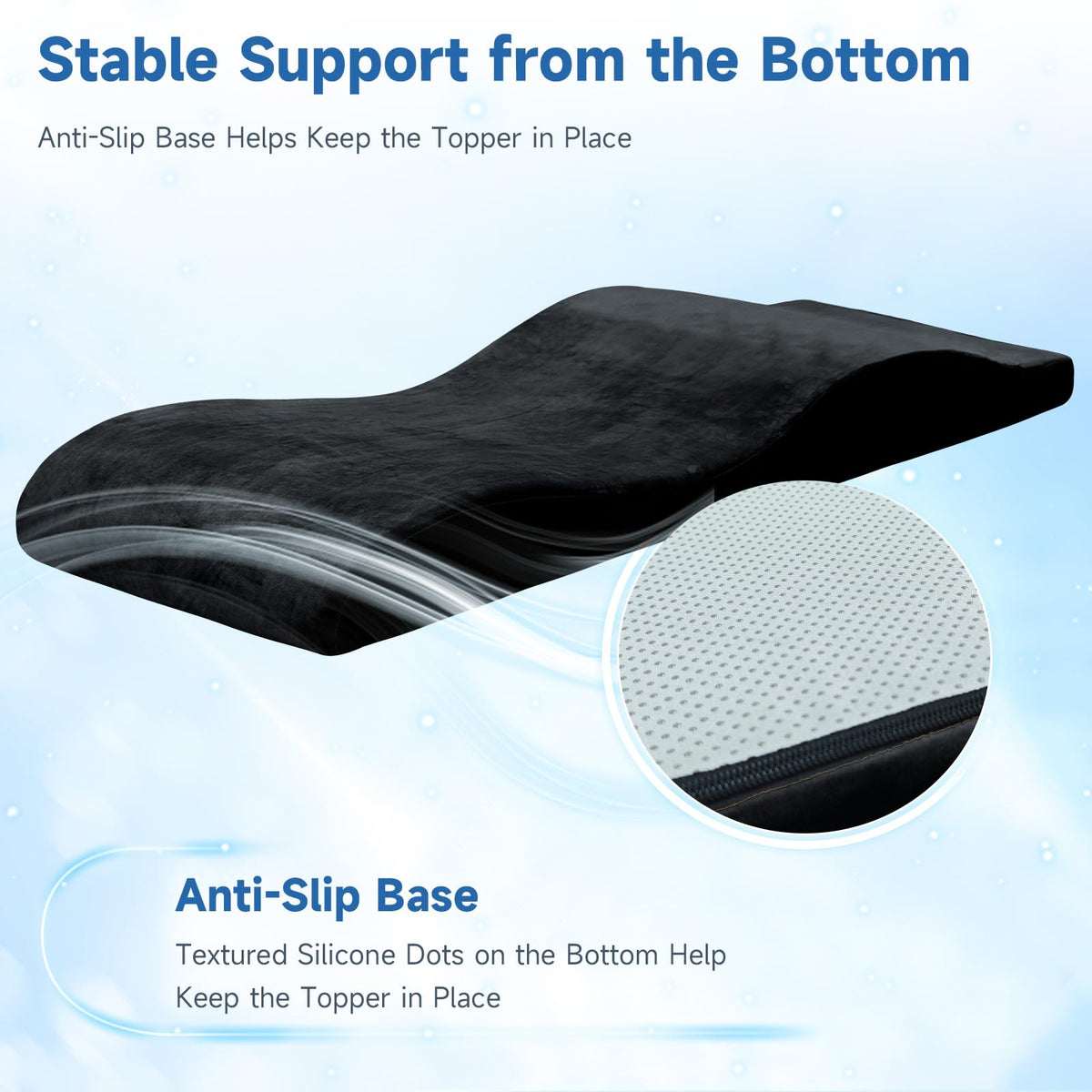 Stable Support from the Bottom

Anti-Slip Base Helps Keep the Topper in Place

Anti-Slip Base

Textured Silicone Dots on the Bottom Help Keep the Topper in Place